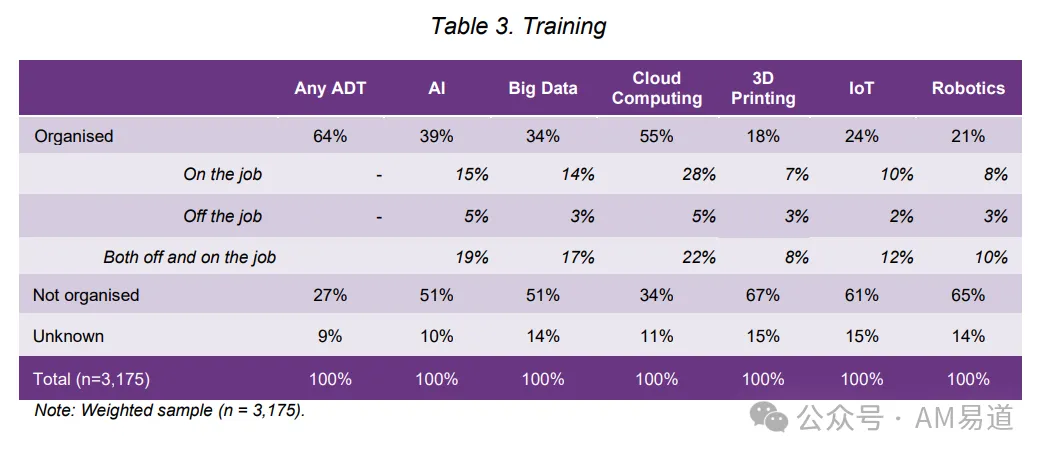 Table 3. Training

|  | Any ADT | AI | Big Data | Cloud Computing | 3D Printing | IoT | Robotics |
|---|---|---|---|---|---|---|---|
| Organised | 64% | 39% | 34% | 55% | 18% | 24% | 21% |
| On the job | - | 15% | 14% | 28% | 7% | 10% | 8% |
| Off the job | - | 5% | 3% | 5% | 3% | 2% | 3% |
| Both off and on the job |  | 19% | 17% | 22% | 8% | 12% | 10% |
| Not organised | 27% | 51% | 51% | 34% | 67% | 61% | 65% |
| Unknown | 9% | 10% | 14% | 11% | 15% | 15% | 14% |
| Total (n=3,175) | 100% | 100% | 100% | 100% | 100% | 100% | 100% |

Note: Weighted sample (n = 3,175).

公众号 · AM易道